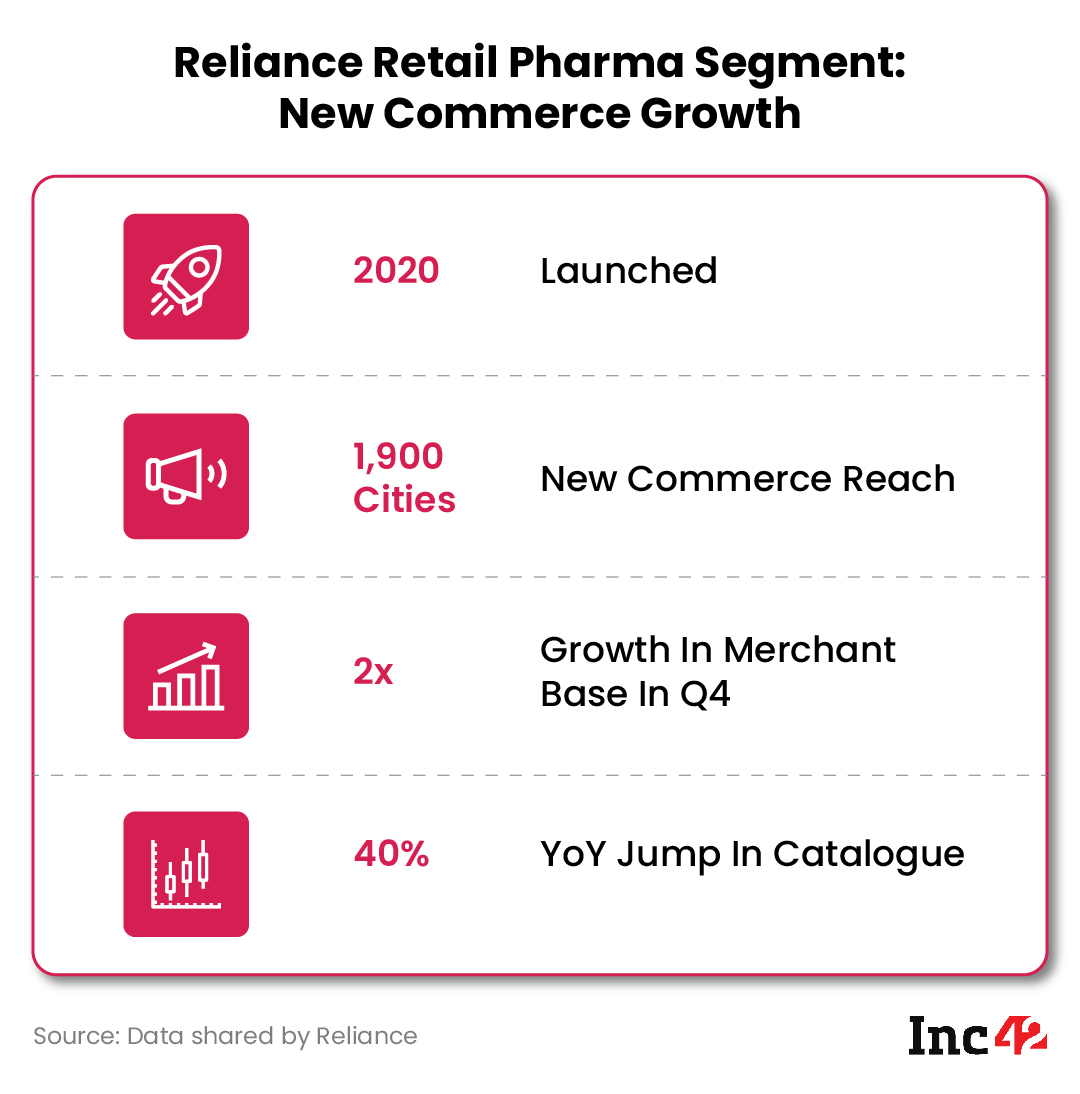 Reliance Retail Pharma Segment: New Commerce Growth

2020 Launched

1,900 Cities New Commerce Reach

2x Growth In Merchant Base In Q4

40% YoY Jump In Catalogue

Source: Data shared by Reliance

Inc42